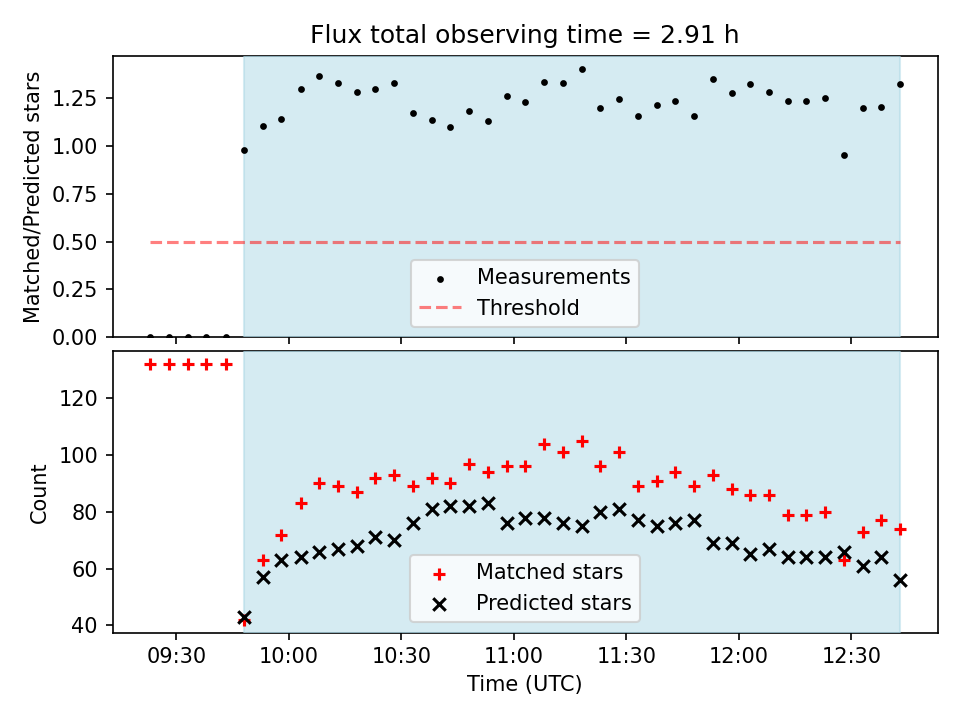 Flux total observing time = 2.91 h

Matched/Predicted stars

1.25
1.00
0.75
0.50
0.25
0.00

Measurements
Threshold

Count

120
100
80
60
40

Matched stars
Predicted stars

09:30
10:00
10:30
11:00
11:30
12:00
12:30

Time (UTC)